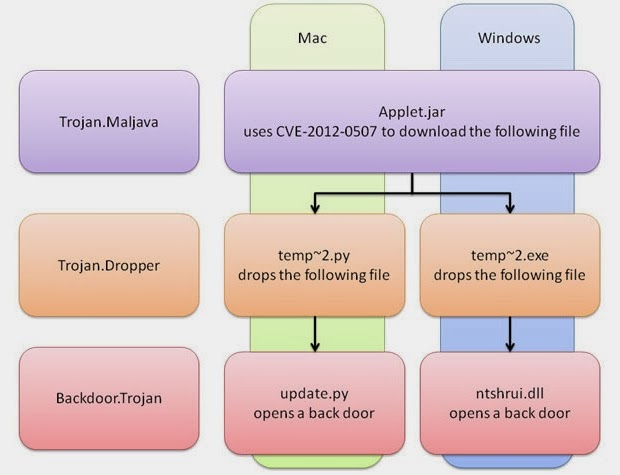 Mac

Windows

Trojan.Maljava

Applet.jar
uses CVE-2012-0507 to download the following file

Trojan.Dropper

temp~2.py
drops the following file

temp~2.exe
drops the following file

Backdoor.Trojan

update.py
opens a back door

ntshrui.dll
opens a back door